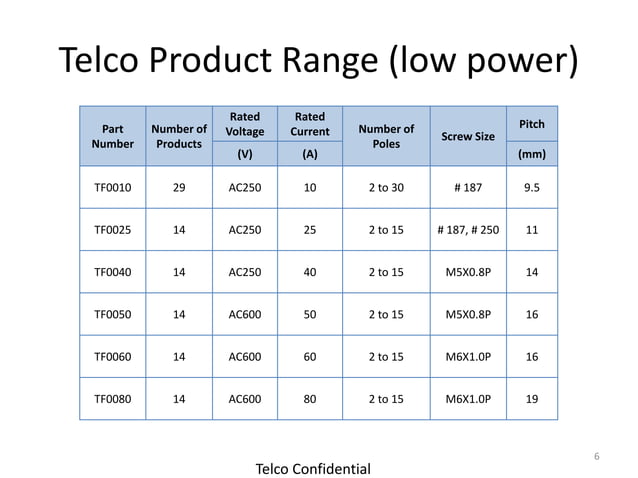 Telco Product Range (low power)

| Part Number | Number of Products | Rated Voltage (V) | Rated Current (A) | Number of Poles | Screw Size | Pitch (mm) |
|---|---|---|---|---|---|---|
| TF0010 | 29 | AC250 | 10 | 2 to 30 | # 187 | 9.5 |
| TF0025 | 14 | AC250 | 25 | 2 to 15 | # 187, # 250 | 11 |
| TF0040 | 14 | AC250 | 40 | 2 to 15 | M5X0.8P | 14 |
| TF0050 | 14 | AC600 | 50 | 2 to 15 | M5X0.8P | 16 |
| TF0060 | 14 | AC600 | 60 | 2 to 15 | M6X1.0P | 16 |
| TF0080 | 14 | AC600 | 80 | 2 to 15 | M6X1.0P | 19 |

6

Telco Confidential